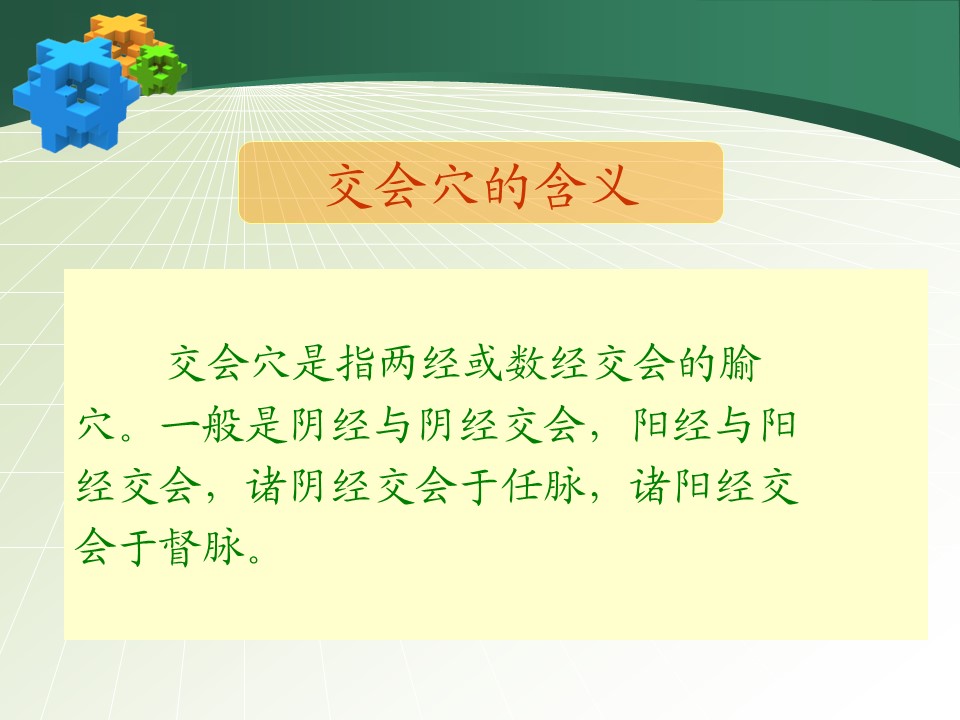 交会穴的含义

交会穴是指两经或数经交会的腧穴。一般是阴经与阴经交会，阳经与阳经交会，诸阴经交会于任脉，诸阳经交会于督脉。